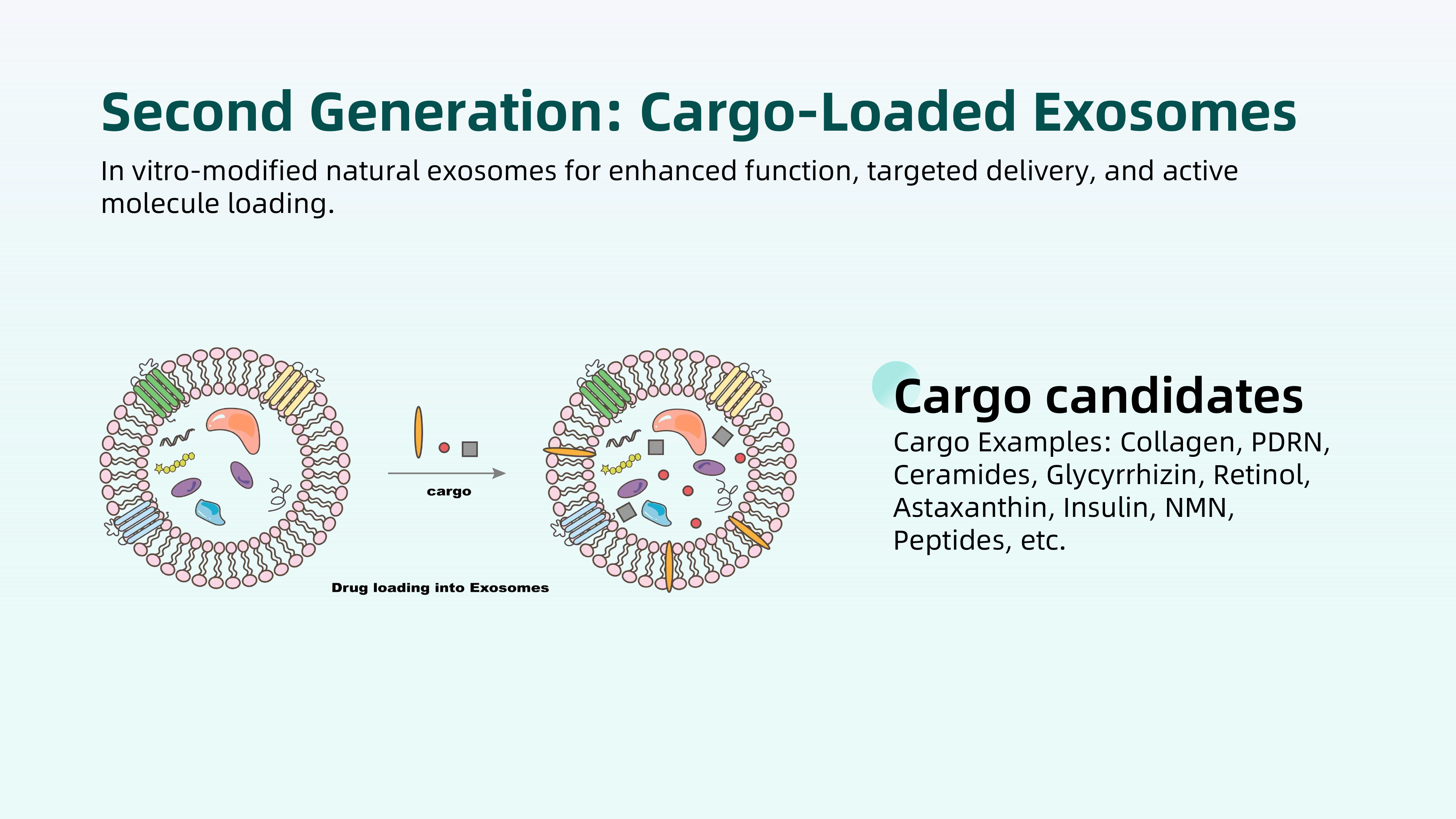 Second Generation: Cargo-Loaded Exosomes

In vitro-modified natural exosomes for enhanced function, targeted delivery, and active molecule loading.

cargo

Drug loading into Exosomes

Cargo candidates

Cargo Examples: Collagen, PDRN, Ceramides, Glycyrrhizin, Retinol, Astaxanthin, Insulin, NMN, Peptides, etc.